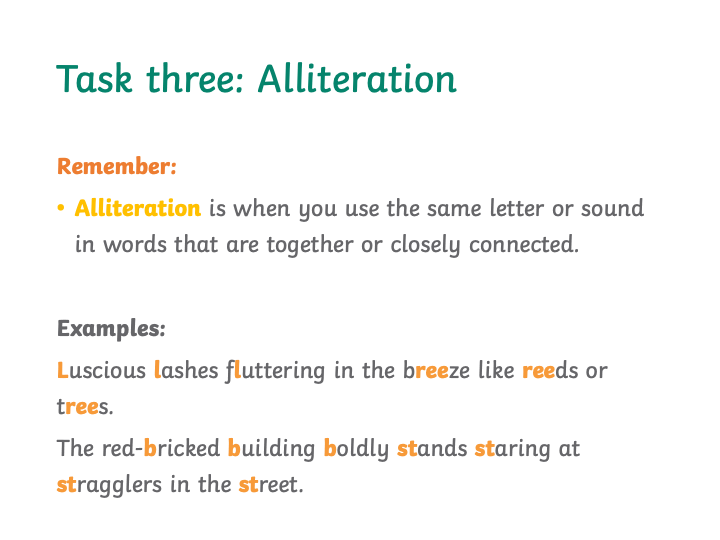 Task three: Alliteration

Remember:

• Alliteration is when you use the same letter or sound in words that are together or closely connected.

Examples:

Luscious lashes fluttering in the breeze like reeds or trees.

The red-bricked building boldly stands staring at stragglers in the street.